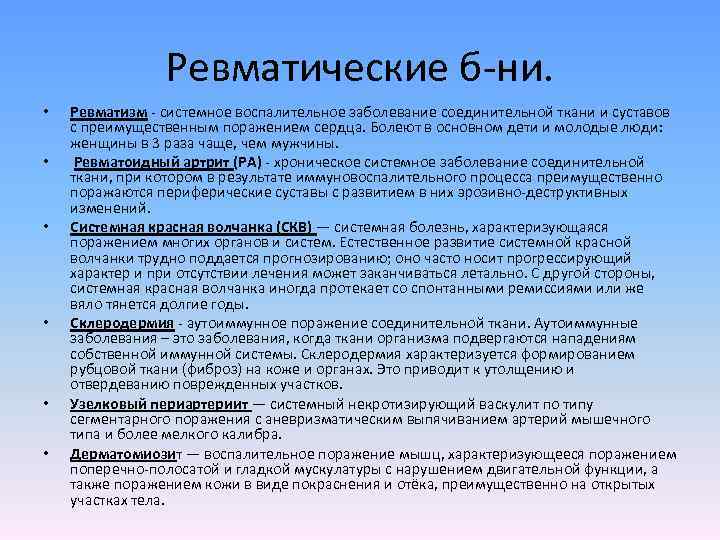 Ревматические б-ни.

• Ревматизм - системное воспалительное заболевание соединительной ткани и суставов с преимущественным поражением сердца. Болеют в основном дети и молодые люди: женщины в 3 раза чаще, чем мужчины.

• Ревматоидный артрит (РА) - хроническое системное заболевание соединительной ткани, при котором в результате иммуновоспалительного процесса преимущественно поражаются периферические суставы с развитием в них эрозивно-деструктивных изменений.

• Системная красная волчанка (СКВ) — системная болезнь, характеризующаяся поражением многих органов и систем. Естественное развитие системной красной волчанки трудно поддается прогнозированию; оно часто носит прогрессирующий характер и при отсутствии лечения может заканчиваться летально. С другой стороны, системная красная волчанка иногда протекает со спонтанными ремиссиями или же вяло тянется долгие годы.

• Склеродермия - аутоиммунное поражение соединительной ткани. Аутоиммунные заболевания – это заболевания, когда ткани организма подвергаются нападениям собственной иммунной системы. Склеродермия характеризуется формированием рубцовой ткани (фиброз) на коже и органах. Это приводит к утолщению и отвердеванию поврежденных участков.

• Узелковый периартериит — системный некротизирующий васкулит по типу сегментарного поражения с аневризматическим выпячиванием артерий мышечного типа и более мелкого калибра.

• Дерматомиозит — воспалительное поражение мышц, характеризующееся поражением поперечно-полосатой и гладкой мускулатуры с нарушением двигательной функции, а также поражением кожи в виде покраснения и отёка, преимущественно на открытых участках тела.